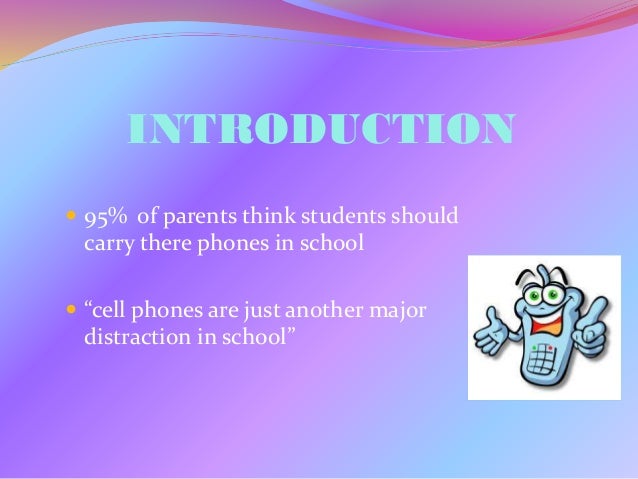 INTRODUCTION

• 95% of parents think students should carry there phones in school

• “cell phones are just another major distraction in school”